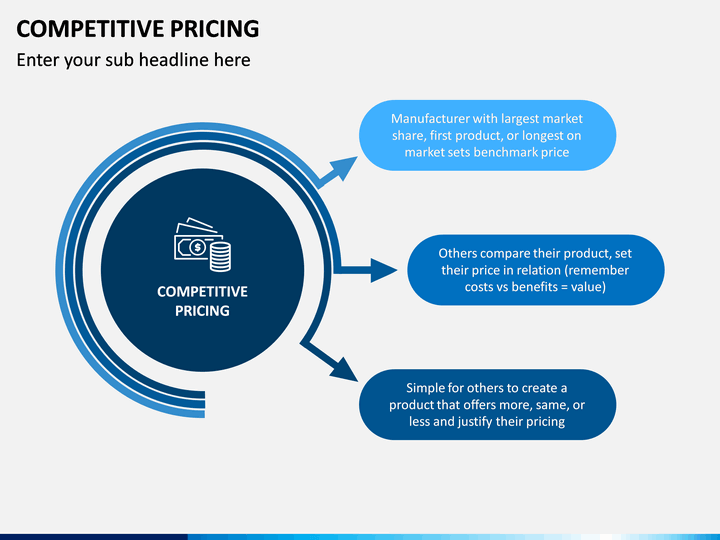 COMPETITIVE PRICING

Enter your sub headline here

COMPETITIVE PRICING

Manufacturer with largest market share, first product, or longest on market sets benchmark price

Others compare their product, set their price in relation (remember costs vs benefits = value)

Simple for others to create a product that offers more, same, or less and justify their pricing